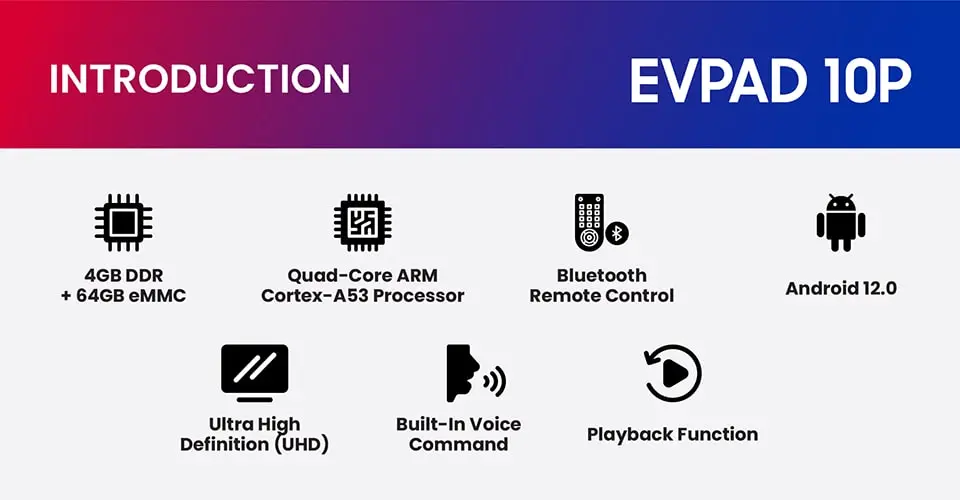 INTRODUCTION

EVPAD 10P

4GB DDR
+ 64GB eMMC

Quad-Core ARM
Cortex-A53 Processor

Bluetooth
Remote Control

Android 12.0

Ultra High
Definition (UHD)

Built-In Voice
Command

Playback Function